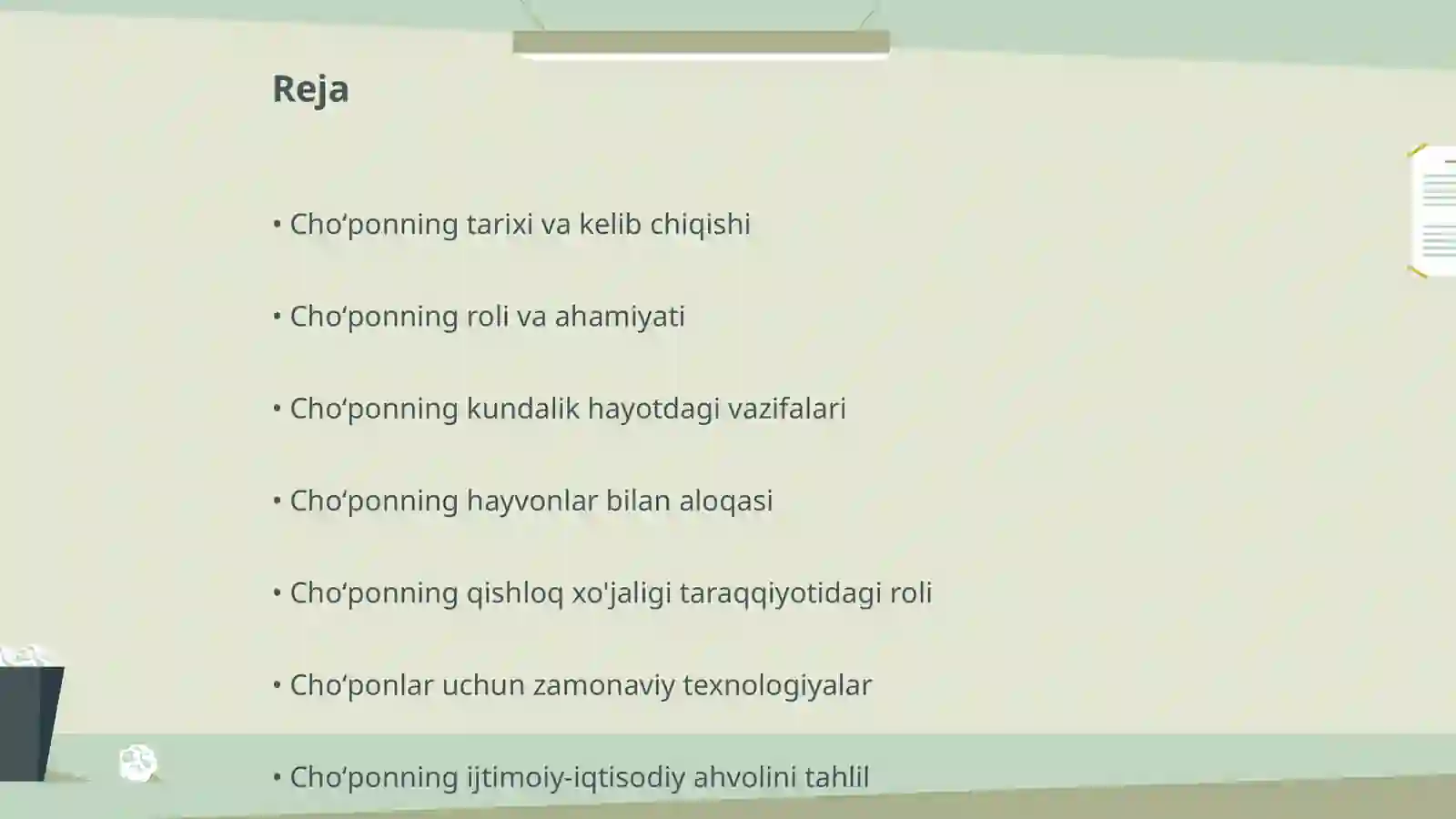 Reja

• Cho‘ponning tarixi va kelib chiqishi

• Cho‘ponning roli va ahamiyati

• Cho‘ponning kundalik hayotdagi vazifalari

• Cho‘ponning hayvonlar bilan aloqasi

• Cho‘ponning qishloq xo'jaligi taraqqiyotidagi roli

• Cho‘ponlar uchun zamonaviy texnologiyalar

• Cho‘ponning ijtimoiy-iqtisodiy ahvolini tahlil